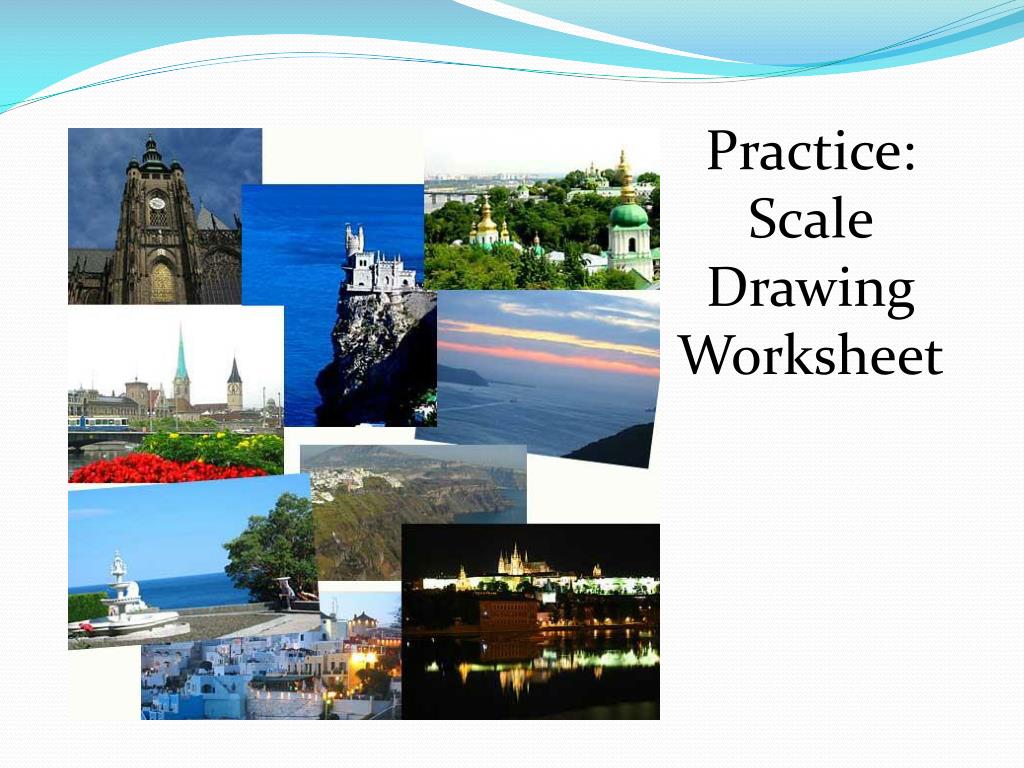 Practice: Scale Drawing Worksheet